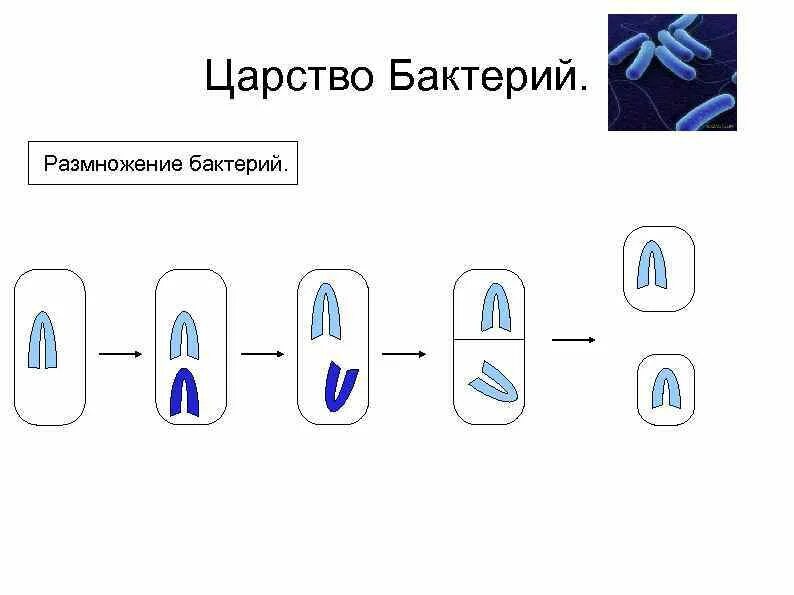 Царство Бактерий.

Размножение бактерий.